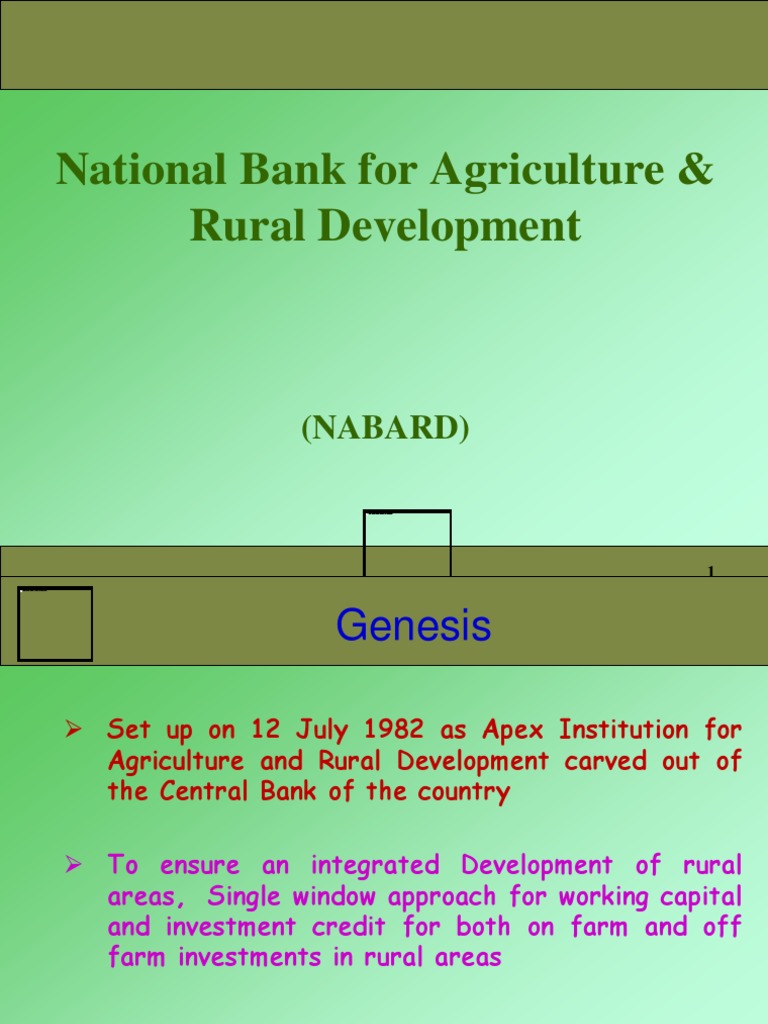 National Bank for Agriculture & Rural Development

(NABARD)

1

Genesis

➢ Set up on 12 July 1982 as Apex Institution for Agriculture and Rural Development carved out of the Central Bank of the country

➢ To ensure an integrated Development of rural areas, Single window approach for working capital and investment credit for both on farm and off farm investments in rural areas